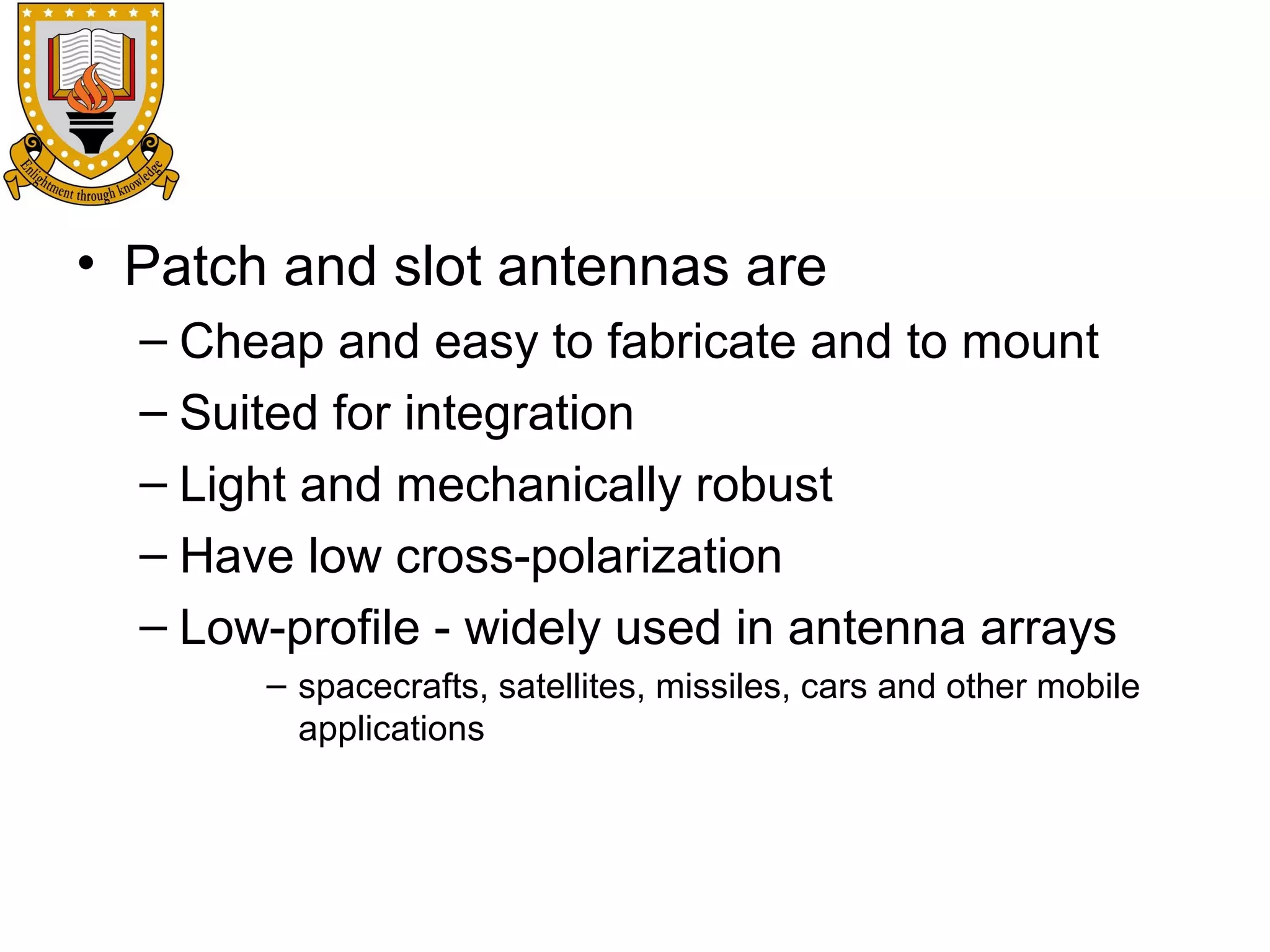 Enlightment through knowledge

• Patch and slot antennas are

– Cheap and easy to fabricate and to mount

– Suited for integration

– Light and mechanically robust

– Have low cross-polarization

– Low-profile - widely used in antenna arrays

– spacecrafts, satellites, missiles, cars and other mobile applications